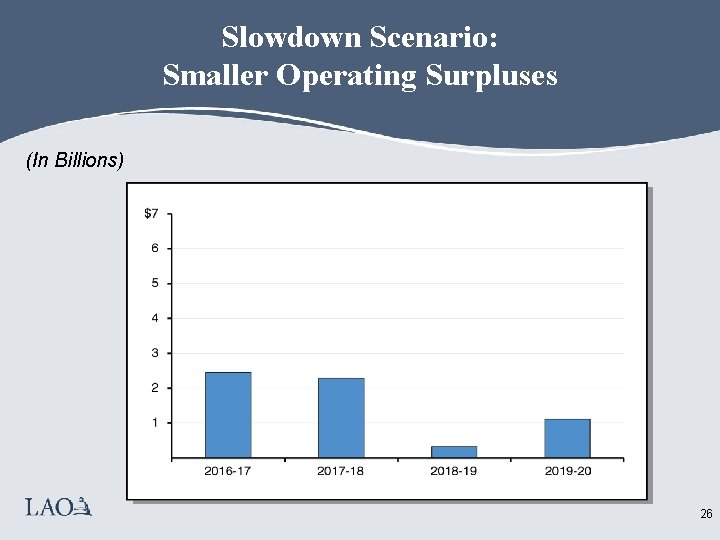 Slowdown Scenario:
Smaller Operating Surpluses

(In Billions)

$7
6
5
4
3
2
1

2016-17
2017-18
2018-19
2019-20

LAO

26